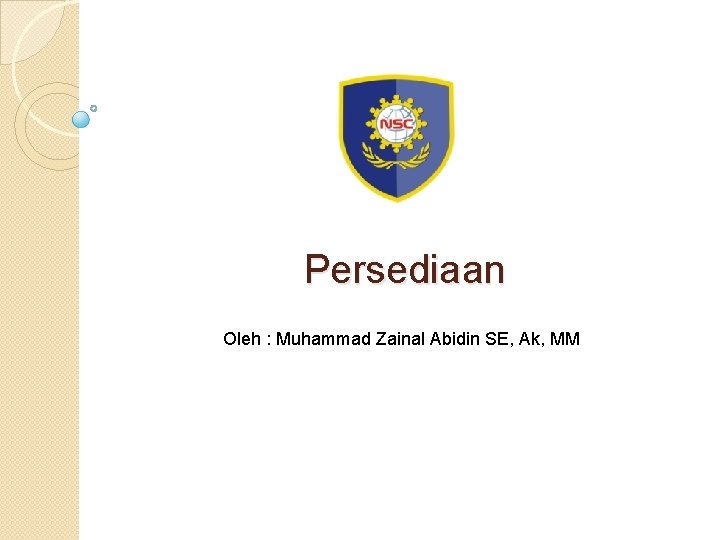 NSC

Persediaan

Oleh : Muhammad Zainal Abidin SE, Ak, MM